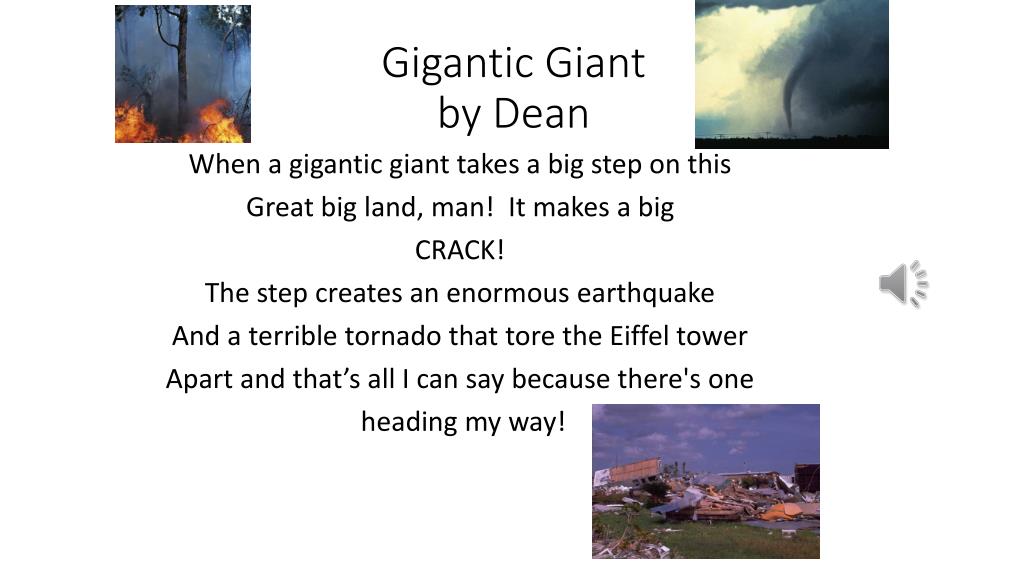 Gigantic Giant
by Dean

When a gigantic giant takes a big step on this
Great big land, man!  It makes a big
CRACK!
The step creates an enormous earthquake
And a terrible tornado that tore the Eiffel tower
Apart and that’s all I can say because there's one
heading my way!